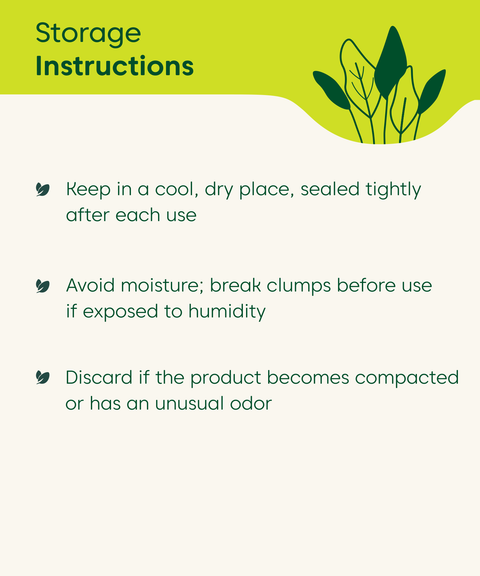 Storage
Instructions

Keep in a cool, dry place, sealed tightly after each use

Avoid moisture; break clumps before use if exposed to humidity

Discard if the product becomes compacted or has an unusual odor